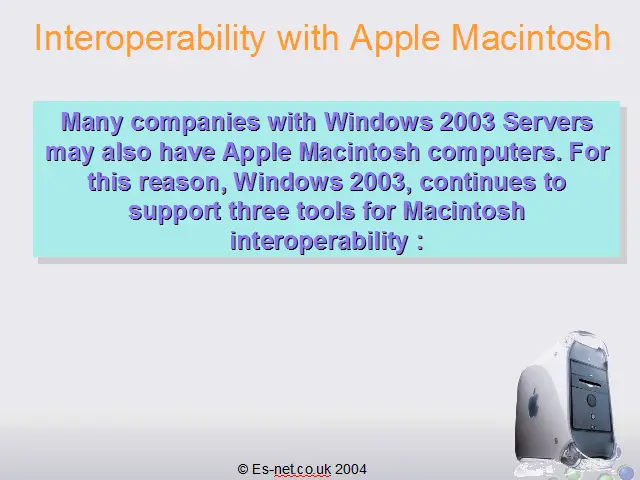 Interoperability with Apple Macintosh

Many companies with Windows 2003 Servers may also have Apple Macintosh computers. For this reason, Windows 2003, continues to support three tools for Macintosh interoperability :

© Es-net.co.uk 2004